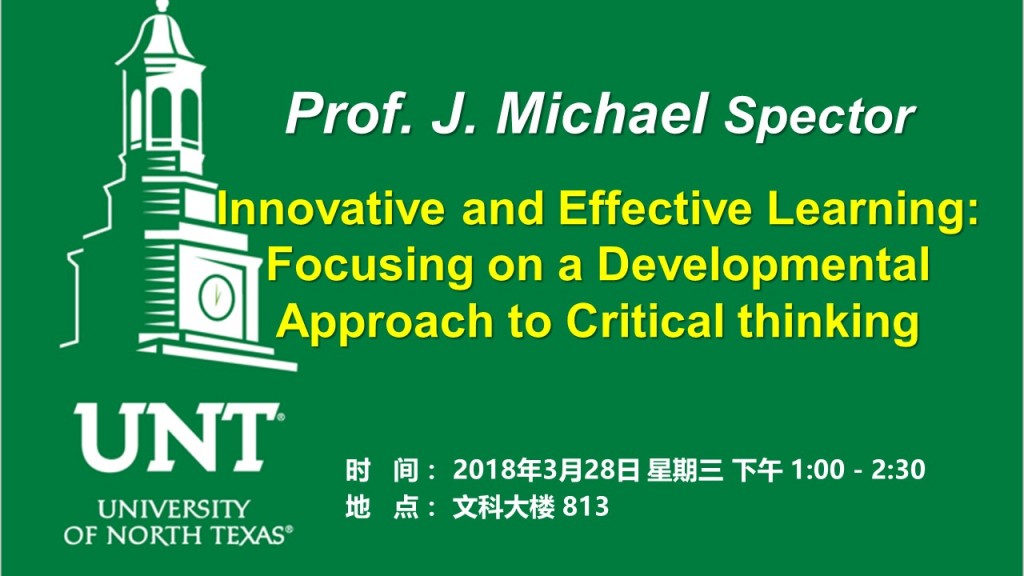 Prof. J. Michael Spector

Innovative and Effective Learning: Focusing on a Developmental Approach to Critical thinking

UNT®
UNIVERSITY OF NORTH TEXAS®

时 间： 2018年3月28日 星期三 下午 1:00 - 2:30
地 点： 文科大楼 813